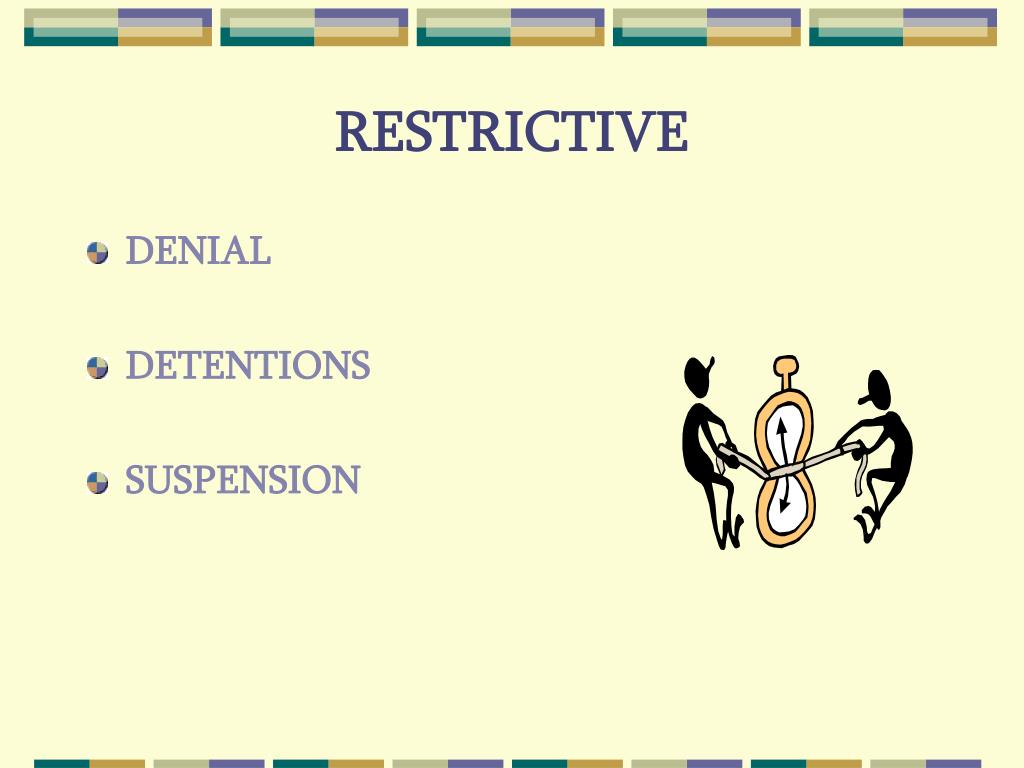 RESTRICTIVE

DENIAL

DETENTIONS

SUSPENSION